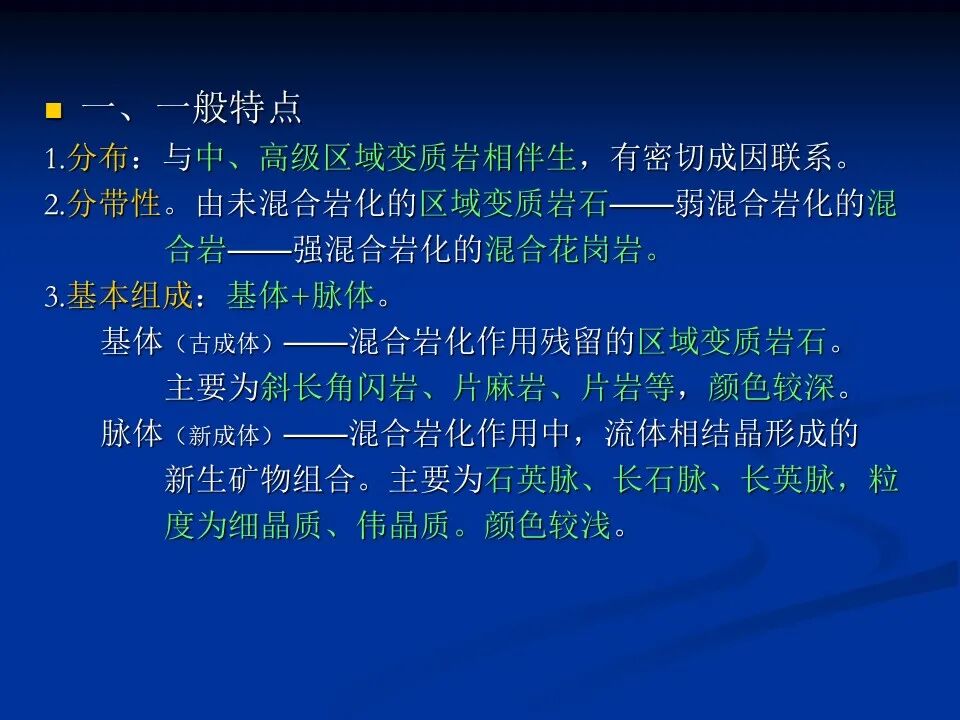 一、一般特点

1.分布：与中、高级区域变质岩相伴生，有密切成因联系。

2.分带性。由未混合岩化的区域变质岩石——弱混合岩化的混合岩——强混合岩化的混合花岗岩。

3.基本组成：基体+脉体。

基体（古成体）——混合岩化作用残留的区域变质岩石。主要为斜长角闪岩、片麻岩、片岩等，颜色较深。

脉体（新成体）——混合岩化作用中，流体相结晶形成的新生矿物组合。主要为石英脉、长石脉、长英脉，粒度为细晶质、伟晶质。颜色较浅。